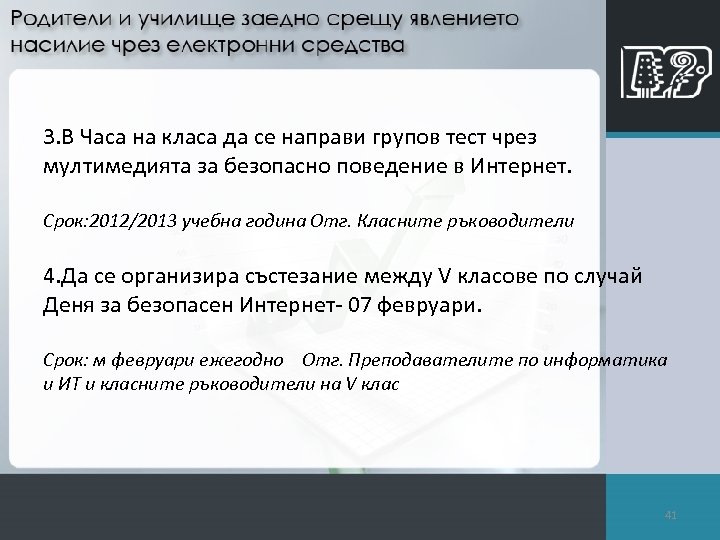 Родители и училище заедно срещу явлението насилие чрез електронни средства

3.В Часа на класа да се направи групов тест чрез мултимедията за безопасно поведение в Интернет.

Срок:2012/2013 учебна година Отг. Класните ръководители

4.Да се организира състезание между V класове по случай Деня за безопасен Интернет- 07 февруари.

Срок: м февруари ежегодно Отг. Преподавателите по информатика и ИТ и класните ръководители на V клас

41